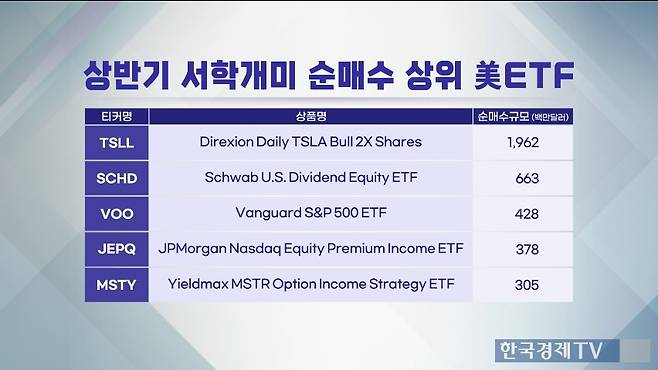 상반기 서학개미 순매수 상위 美ETF

| 티커명 | 상품명 | 순매수규모 (백만달러) |
|---|---|---|
| TSLL | Direxion Daily TSLA Bull 2X Shares | 1,962 |
| SCHD | Schwab U.S. Dividend Equity ETF | 663 |
| VOO | Vanguard S&P 500 ETF | 428 |
| JEPQ | JPMorgan Nasdaq Equity Premium Income ETF | 378 |
| MSTY | Yieldmax MSTR Option Income Strategy ETF | 305 |

한국경제TV